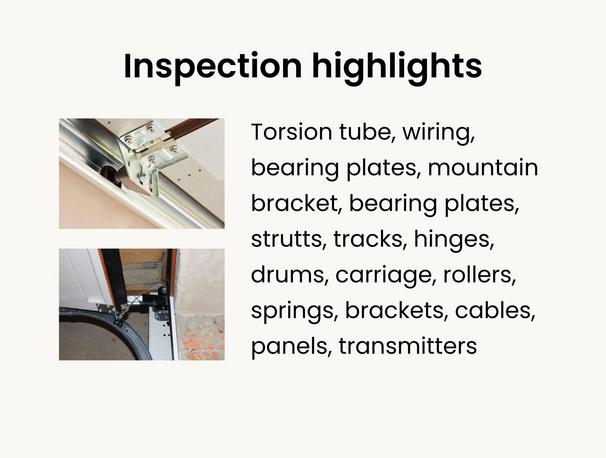 Inspection highlights

Torsion tube, wiring, bearing plates, mountain bracket, bearing plates, strutts, tracks, hinges, drums, carriage, rollers, springs, brackets, cables, panels, transmitters